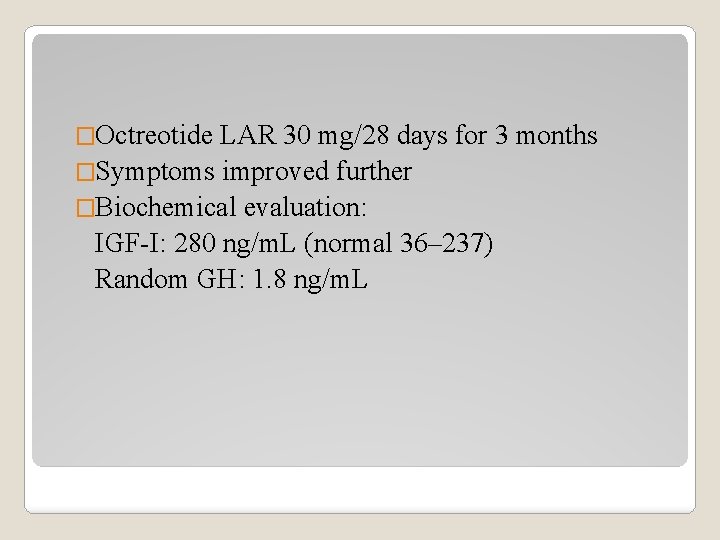 □Octreotide LAR 30 mg/28 days for 3 months
□Symptoms improved further
□Biochemical evaluation:
IGF-I: 280 ng/mL (normal 36–237)
Random GH: 1.8 ng/mL